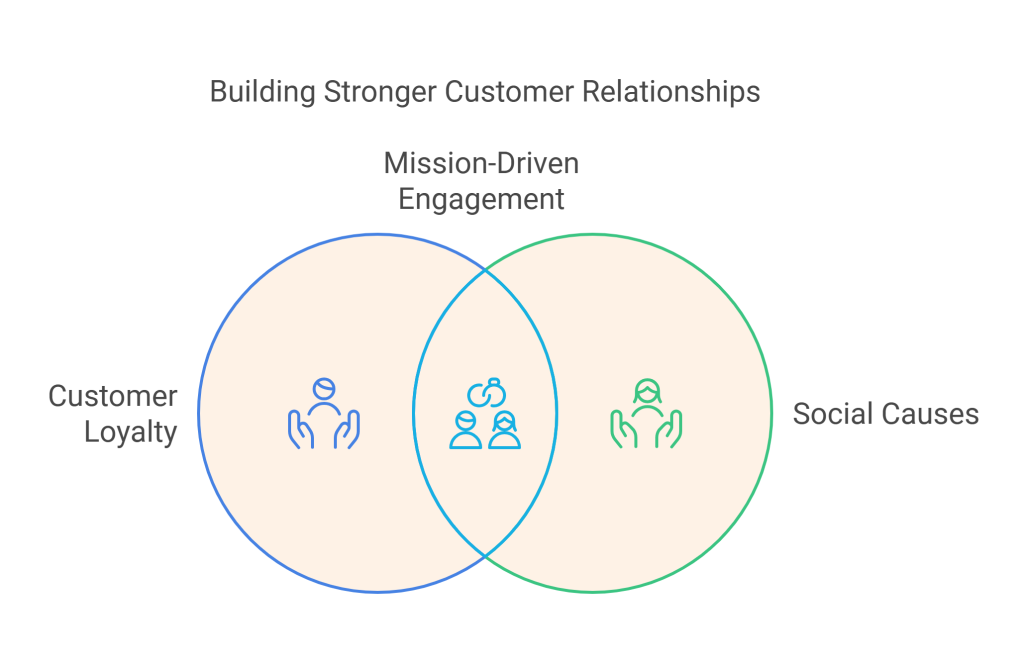 Building Stronger Customer Relationships

Mission-Driven Engagement

Customer Loyalty

Social Causes